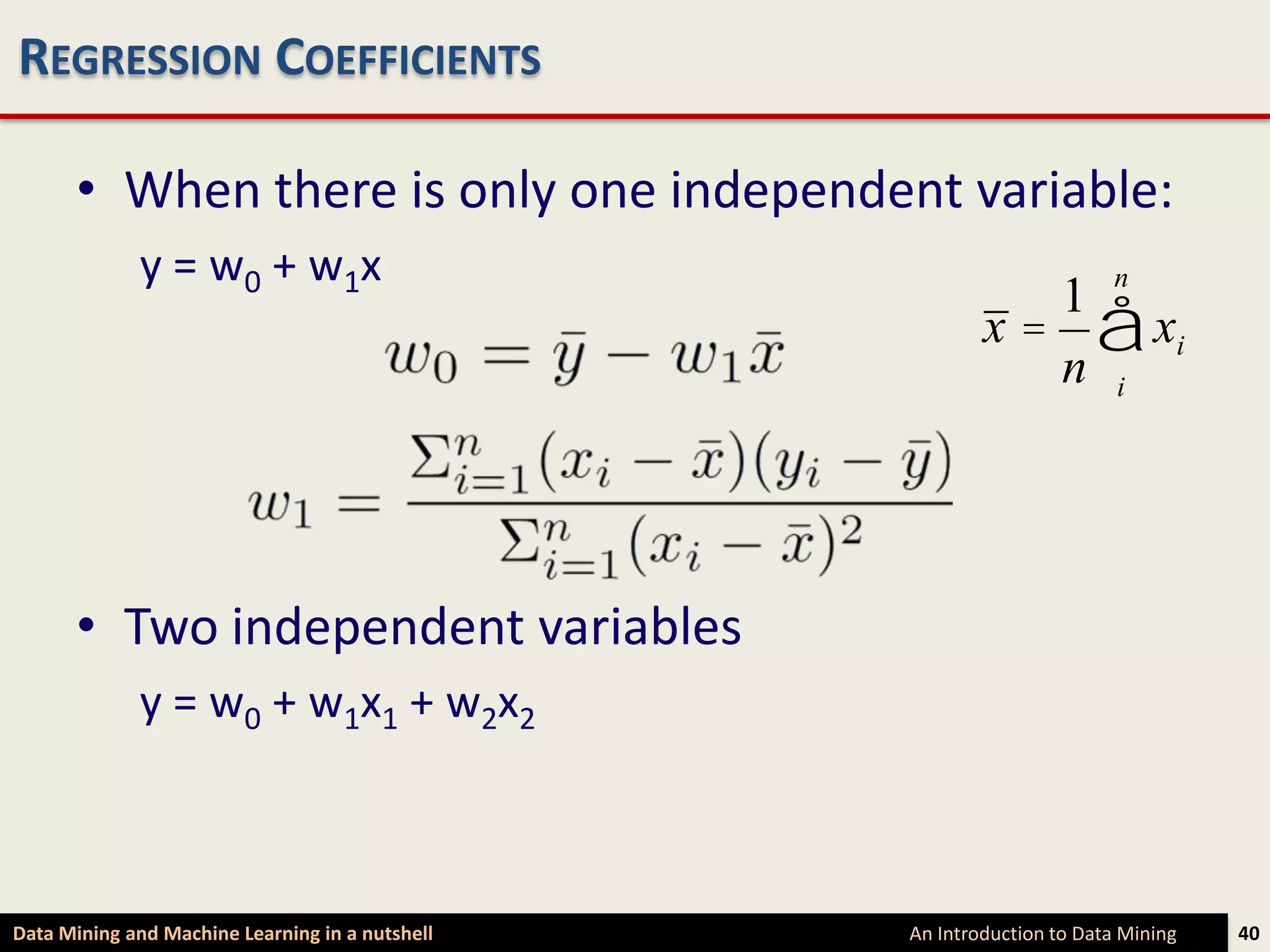 REGRESSION COEFFICIENTS

• When there is only one independent variable:

$y = w_0 + w_1x$

$\bar{x} = \frac{1}{n}\overset{n}{\underset{i}{å}} x_i$

$w_0 = \bar{y} - w_1\bar{x}$

$w_1 = \frac{\sum_{i=1}^{n}(x_i - \bar{x})(y_i - \bar{y})}{\sum_{i=1}^{n}(x_i - \bar{x})^2}$

• Two independent variables

$y = w_0 + w_1x_1 + w_2x_2$

Data Mining and Machine Learning in a nutshell An Introduction to Data Mining 40